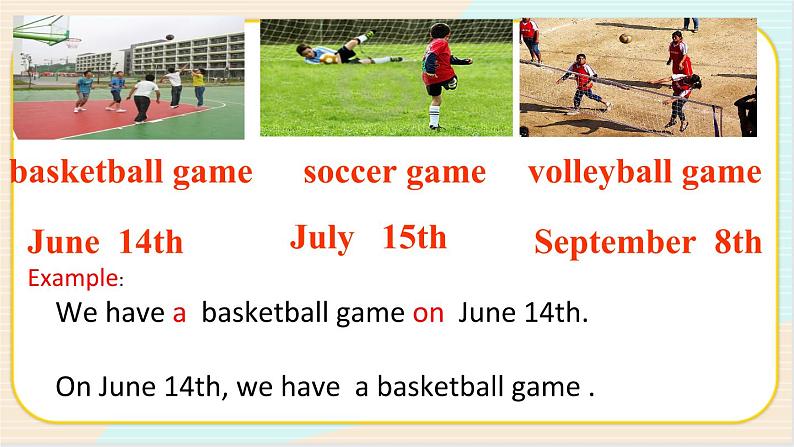 basketball game soccer game volleyball game

June 14th July 15th September 8th

Example:

We have a basketball game on June 14th.

On June 14th, we have a basketball game .